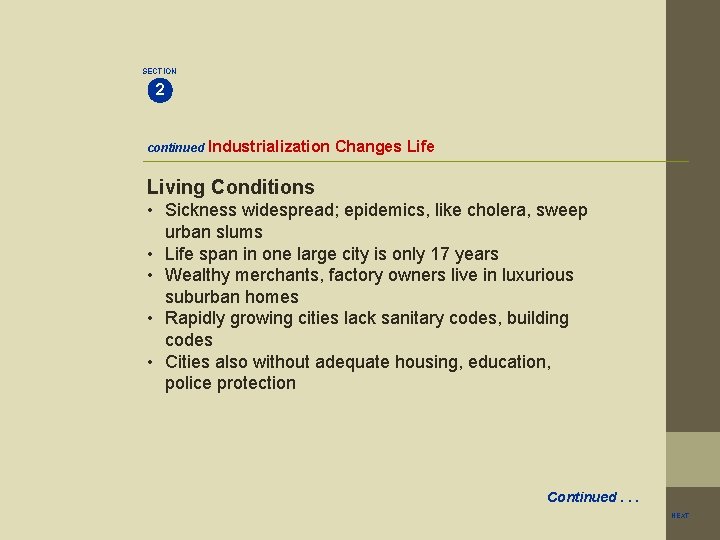 SECTION
2

continued Industrialization Changes Life

Living Conditions
• Sickness widespread; epidemics, like cholera, sweep urban slums
• Life span in one large city is only 17 years
• Wealthy merchants, factory owners live in luxurious suburban homes
• Rapidly growing cities lack sanitary codes, building codes
• Cities also without adequate housing, education, police protection

Continued . . .

NEXT